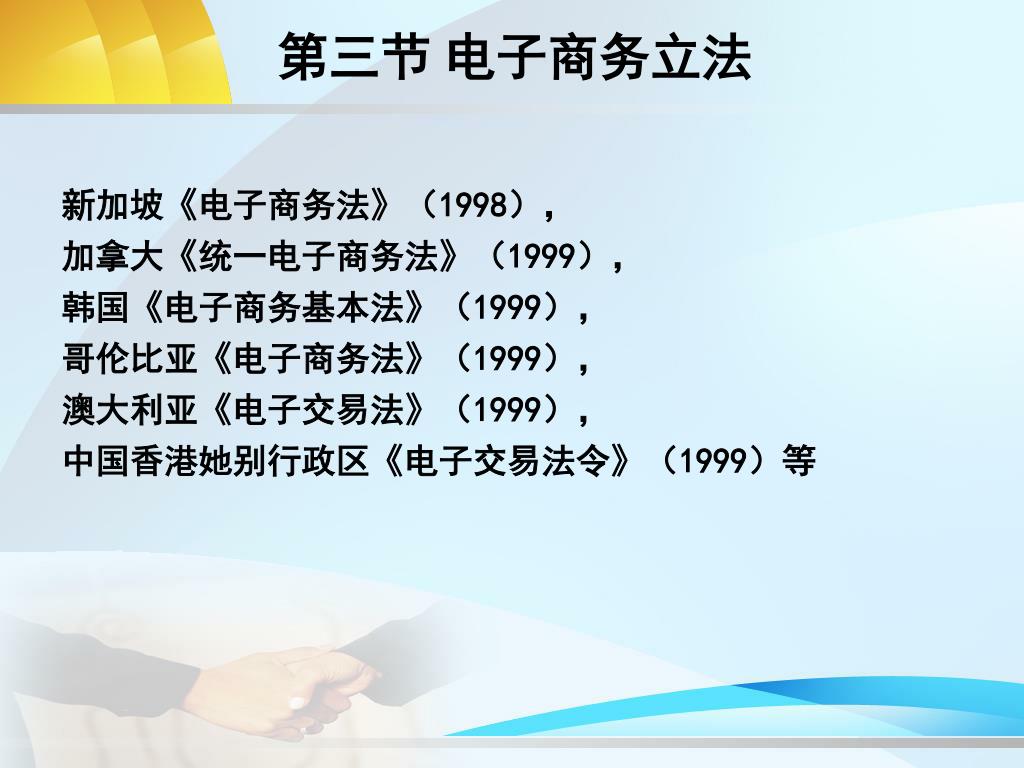 第三节 电子商务立法

新加坡《电子商务法》（1998），
加拿大《统一电子商务法》（1999），
韩国《电子商务基本法》（1999），
哥伦比亚《电子商务法》（1999），
澳大利亚《电子交易法》（1999），
中国香港她别行政区《电子交易法令》（1999）等